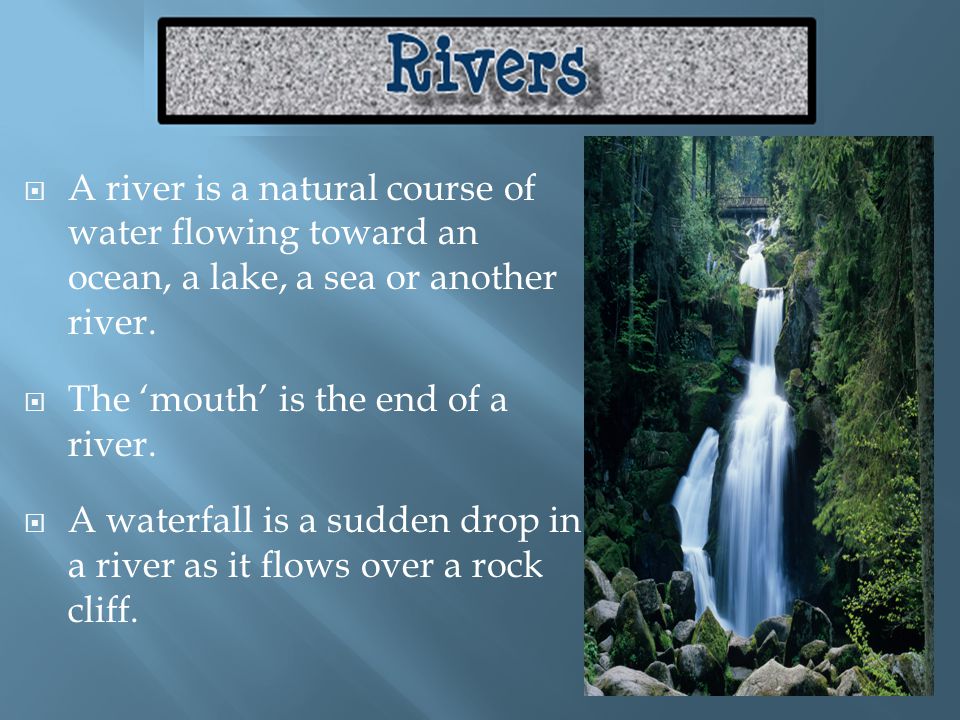 Rivers

A river is a natural course of water flowing toward an ocean, a lake, a sea or another river.

The ‘mouth’ is the end of a river.

A waterfall is a sudden drop in a river as it flows over a rock cliff.